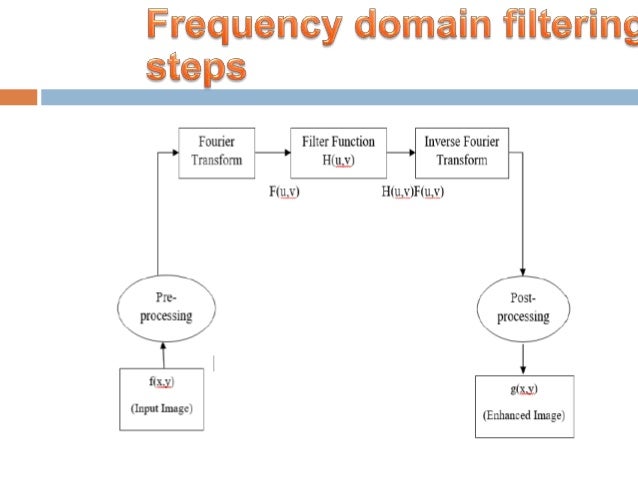 Frequency domain filtering steps

Fourier Transform

Filter Function H(u,v)

Inverse Fourier Transform

F(u,v)

H(u,v)F(u,v)

Pre-processing

Post-processing

f(x,y)
(Input Image)

g(x,y)
(Enhanced Image)